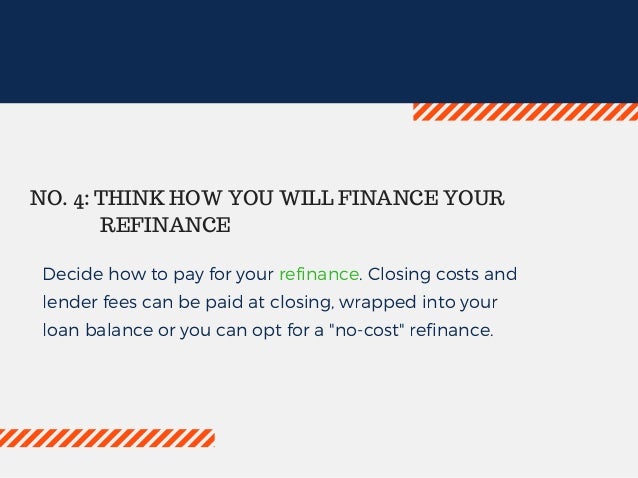 NO. 4: THINK HOW YOU WILL FINANCE YOUR REFINANCE

Decide how to pay for your refinance. Closing costs and lender fees can be paid at closing, wrapped into your loan balance or you can opt for a "no-cost" refinance.